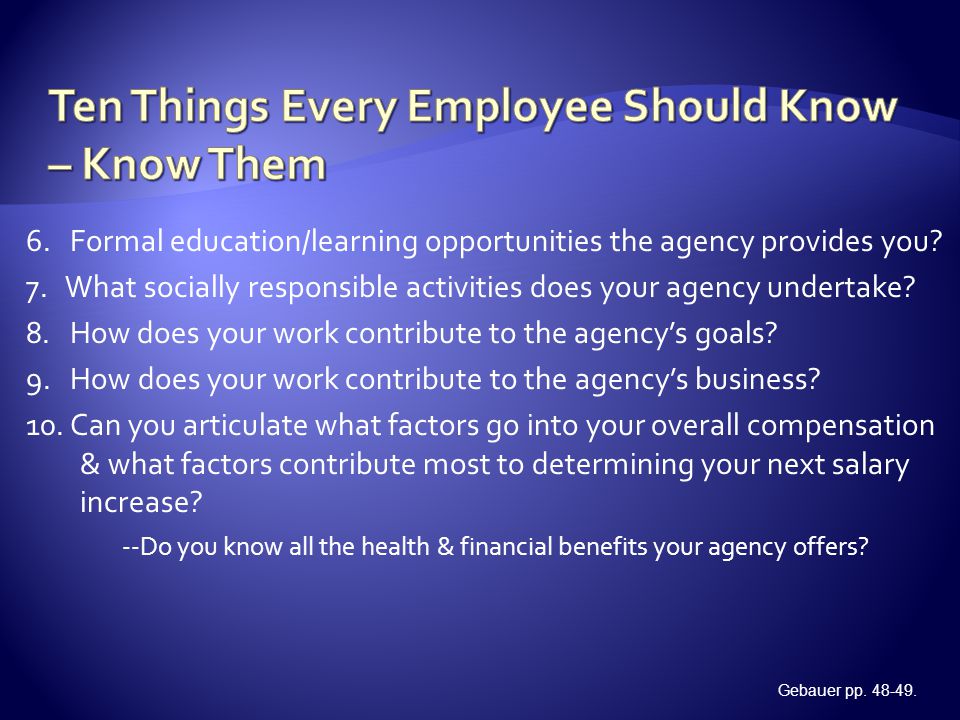 Ten Things Every Employee Should Know – Know Them

6. Formal education/learning opportunities the agency provides you?
7. What socially responsible activities does your agency undertake?
8. How does your work contribute to the agency's goals?
9. How does your work contribute to the agency's business?
10. Can you articulate what factors go into your overall compensation & what factors contribute most to determining your next salary increase?

--Do you know all the health & financial benefits your agency offers?

Gebauer pp. 48-49.